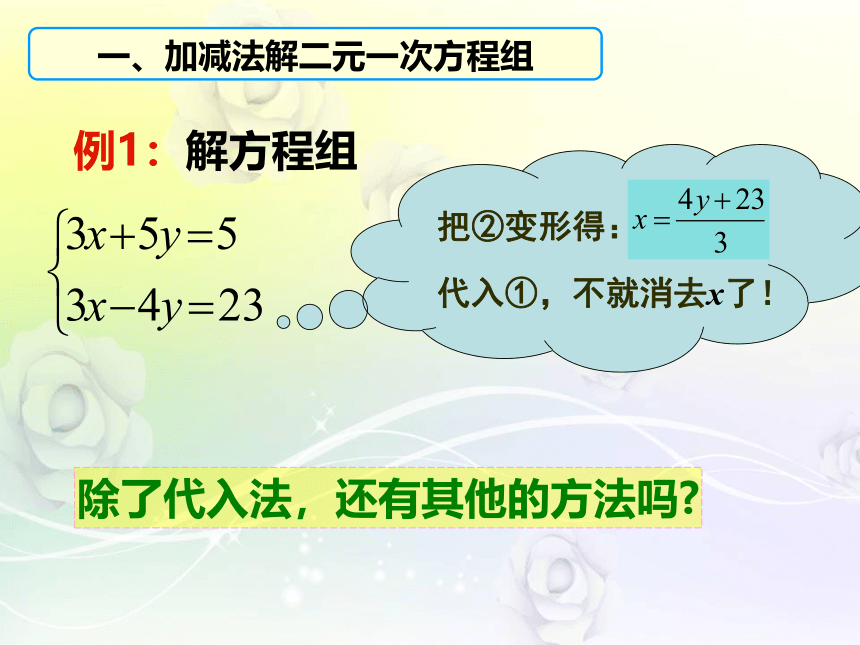 一、加减法解二元一次方程组

例1：解方程组

$\begin{cases} 3x+5y=5 \\ 3x-4y=23 \end{cases}$

把②变形得：$x=\frac{4y+23}{3}$

代入①，不就消去$x$了！

除了代入法，还有其他的方法吗?